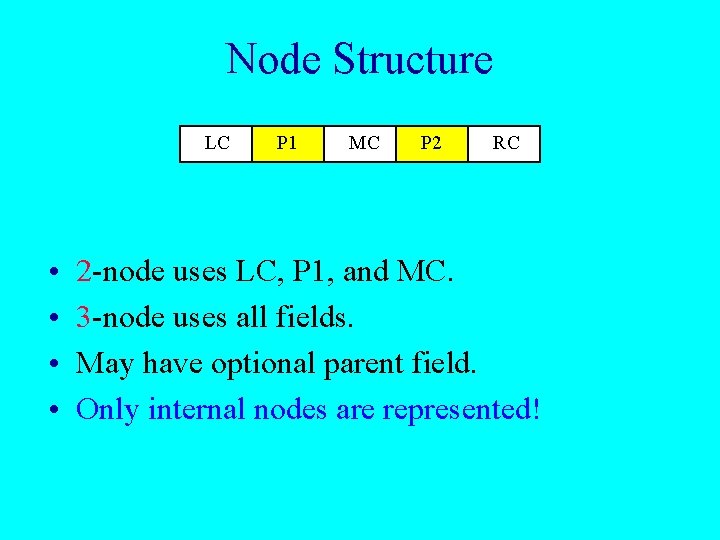 Node Structure

| LC | P1 | MC | P2 | RC |
|---|---|---|---|---|

• 2-node uses LC, P1, and MC.
• 3-node uses all fields.
• May have optional parent field.
• Only internal nodes are represented!